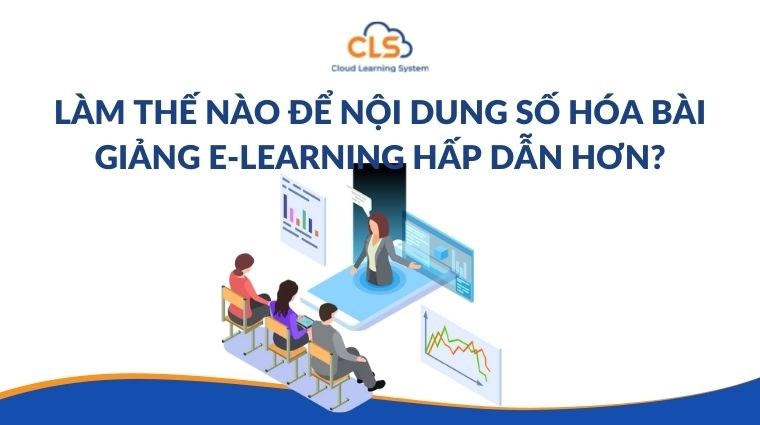 CLS
Cloud Learning System

LÀM THẾ NÀO ĐỂ NỘI DUNG SỐ HÓA BÀI GIẢNG E-LEARNING HẤP DẪN HƠN?